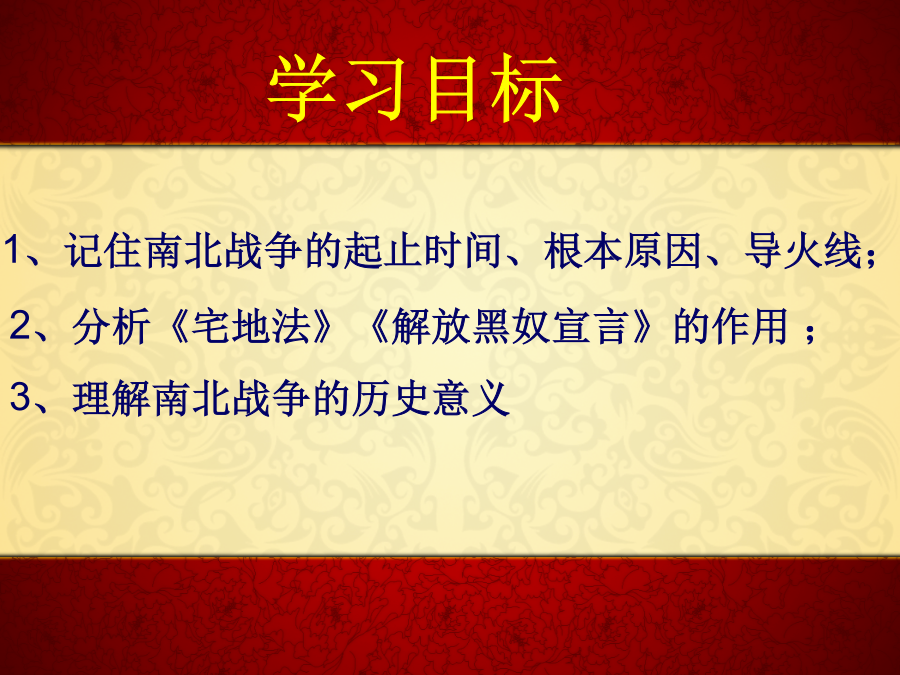 学习目标

1、记住南北战争的起止时间、根本原因、导火线；

2、分析《宅地法》《解放黑奴宣言》的作用 ；

3、理解南北战争的历史意义